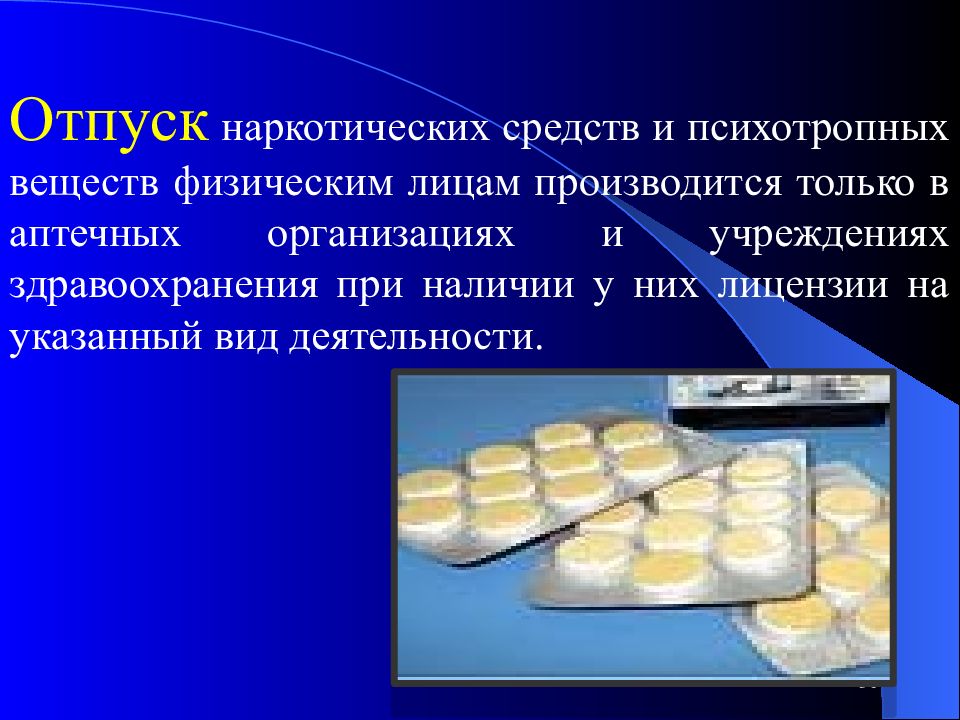 Отпуск наркотических средств и психотропных веществ физическим лицам производится только в аптечных организациях и учреждениях здравоохранения при наличии у них лицензии на указанный вид деятельности.